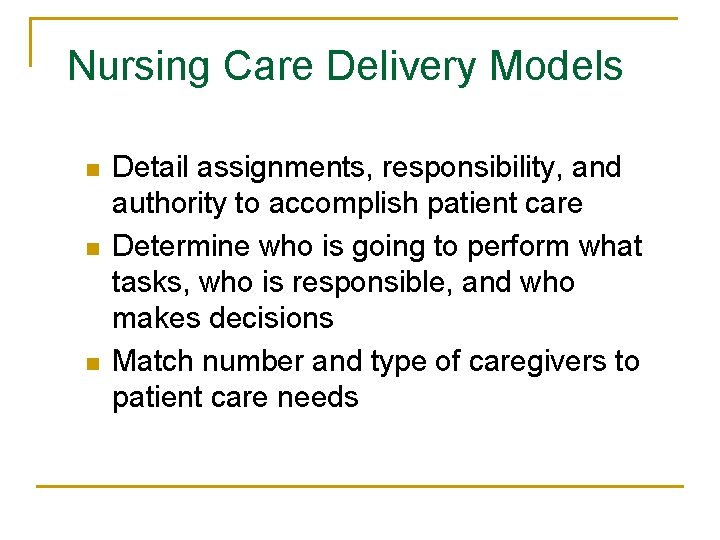 Nursing Care Delivery Models

- Detail assignments, responsibility, and authority to accomplish patient care
- Determine who is going to perform what tasks, who is responsible, and who makes decisions
- Match number and type of caregivers to patient care needs